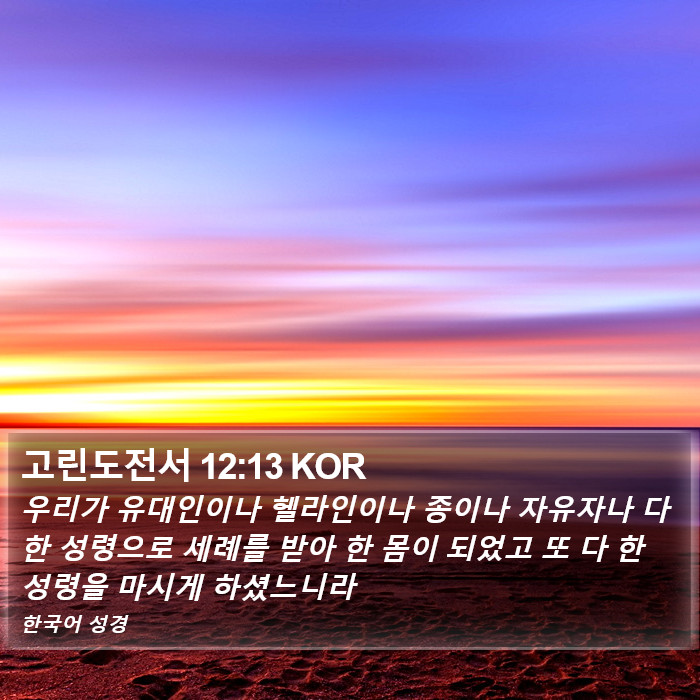 고린도전서 12:13 KOR

우리가 유대인이나 헬라인이나 종이나 자유자나 다 한 성령으로 세례를 받아 한 몸이 되었고 또 다 한 성령을 마시게 하셨느니라

한국어 성경